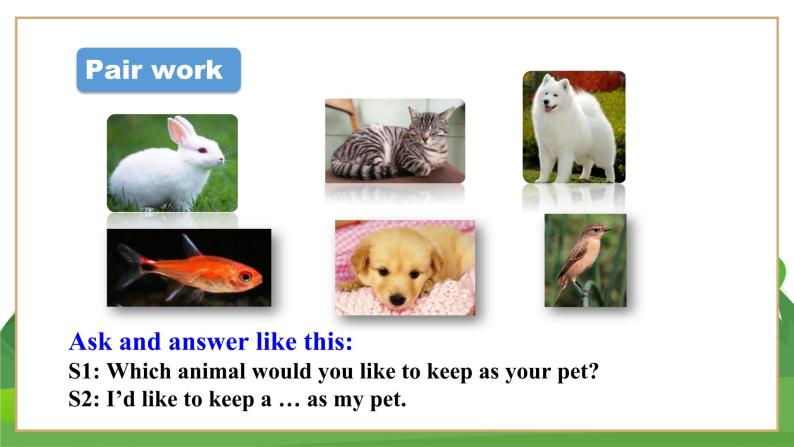 Pair work

Ask and answer like this:
S1: Which animal would you like to keep as your pet?
S2: I'd like to keep a … as my pet.